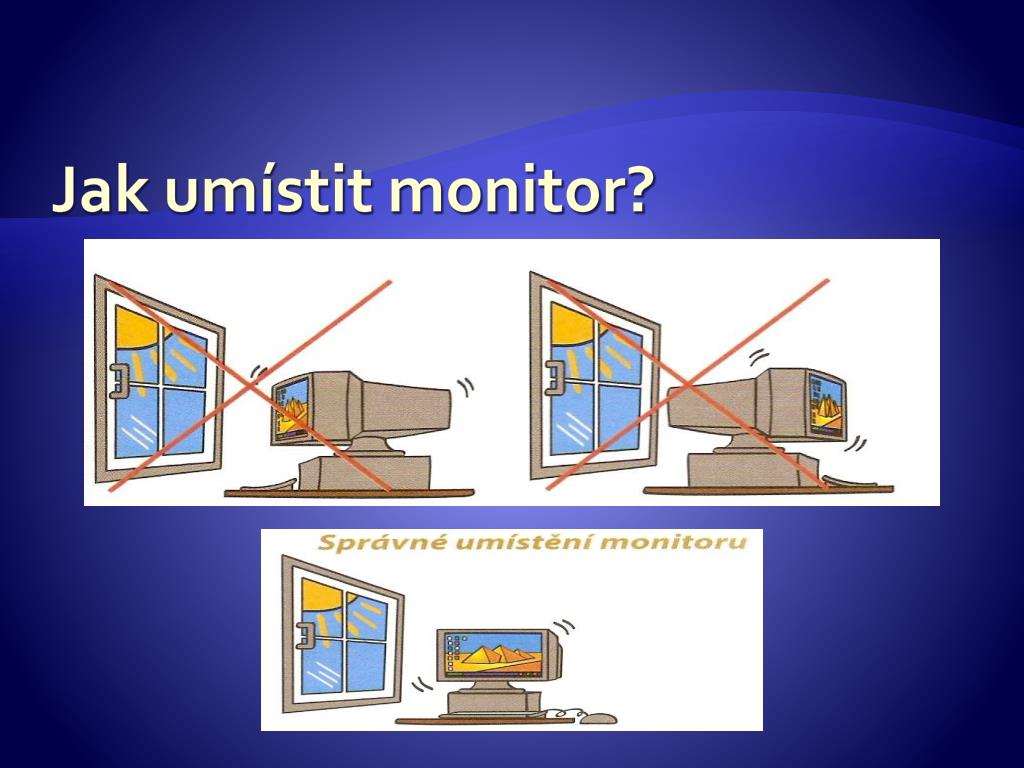 Jak umístit monitor?

Správné umístění monitoru